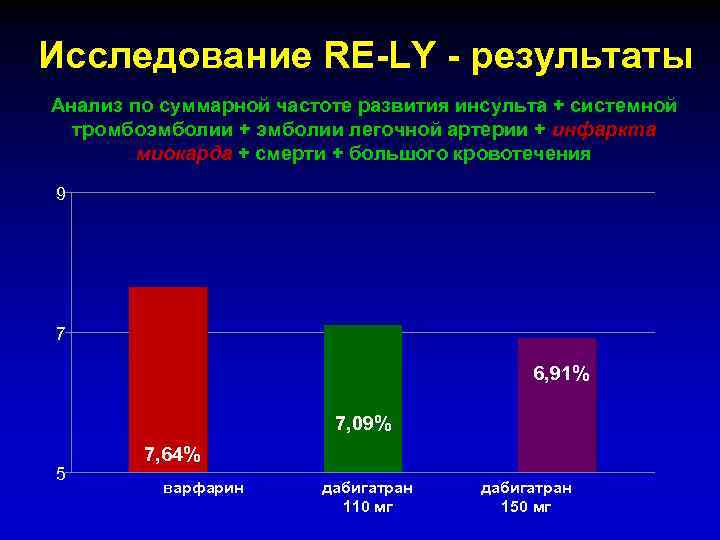 Исследование RE-LY - результаты

Анализ по суммарной частоте развития инсульта + системной тромбоэмболии + эмболии легочной артерии + инфаркта миокарда + смерти + большого кровотечения

9

7

5

7,64%

7,09%

6,91%

варфарин

дабигатран 110 мг

дабигатран 150 мг